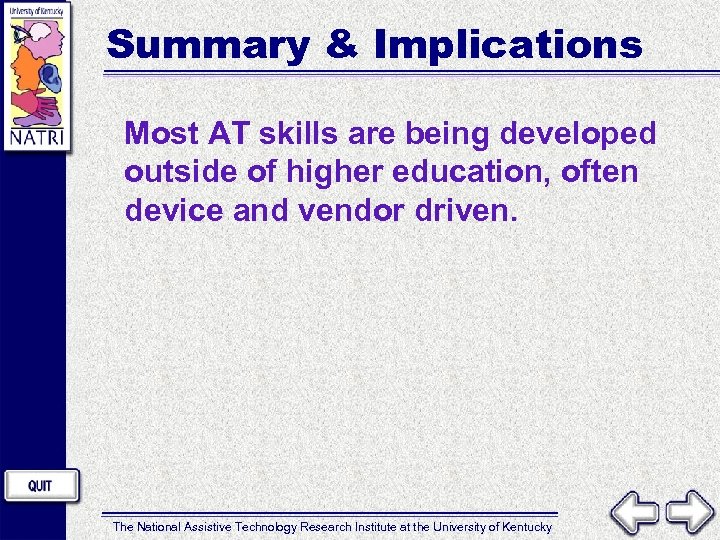 University of Kentucky

NATRI

Summary & Implications

Most AT skills are being developed outside of higher education, often device and vendor driven.

QUIT

The National Assistive Technology Research Institute at the University of Kentucky